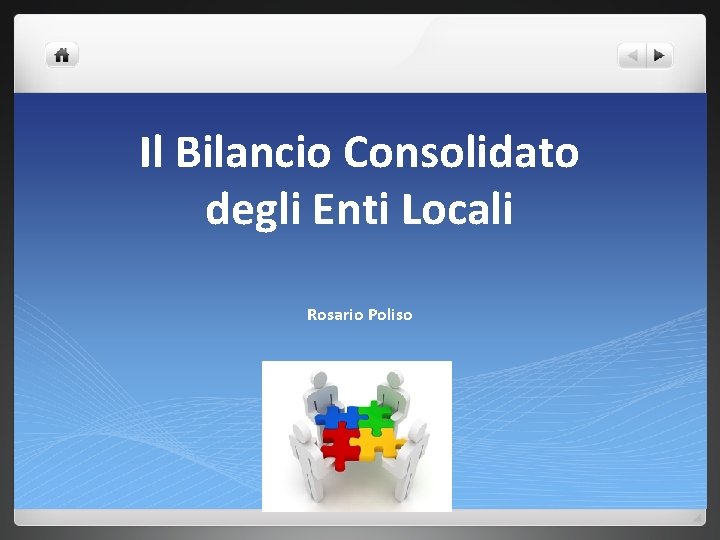 Il Bilancio Consolidato degli Enti Locali

Rosario Poliso